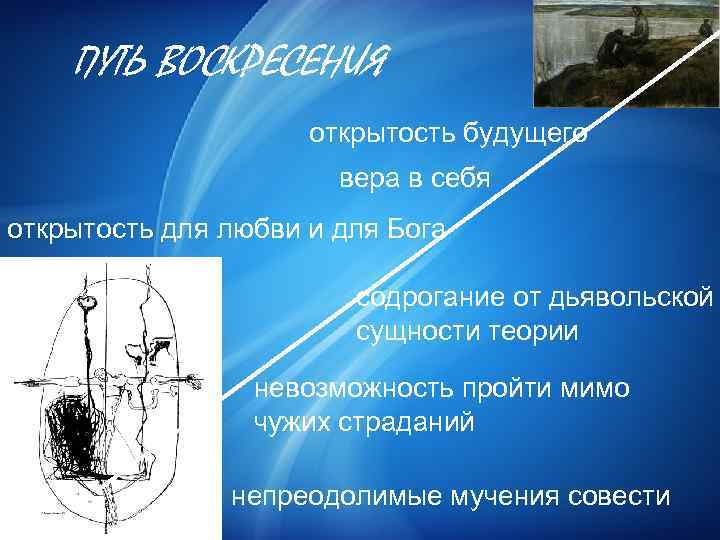 ПУТЬ ВОСКРЕСЕНИЯ

открытость будущего

вера в себя

открытость для любви и для Бога

содрогание от дьявольской сущности теории

невозможность пройти мимо чужих страданий

непреодолимые мучения совести